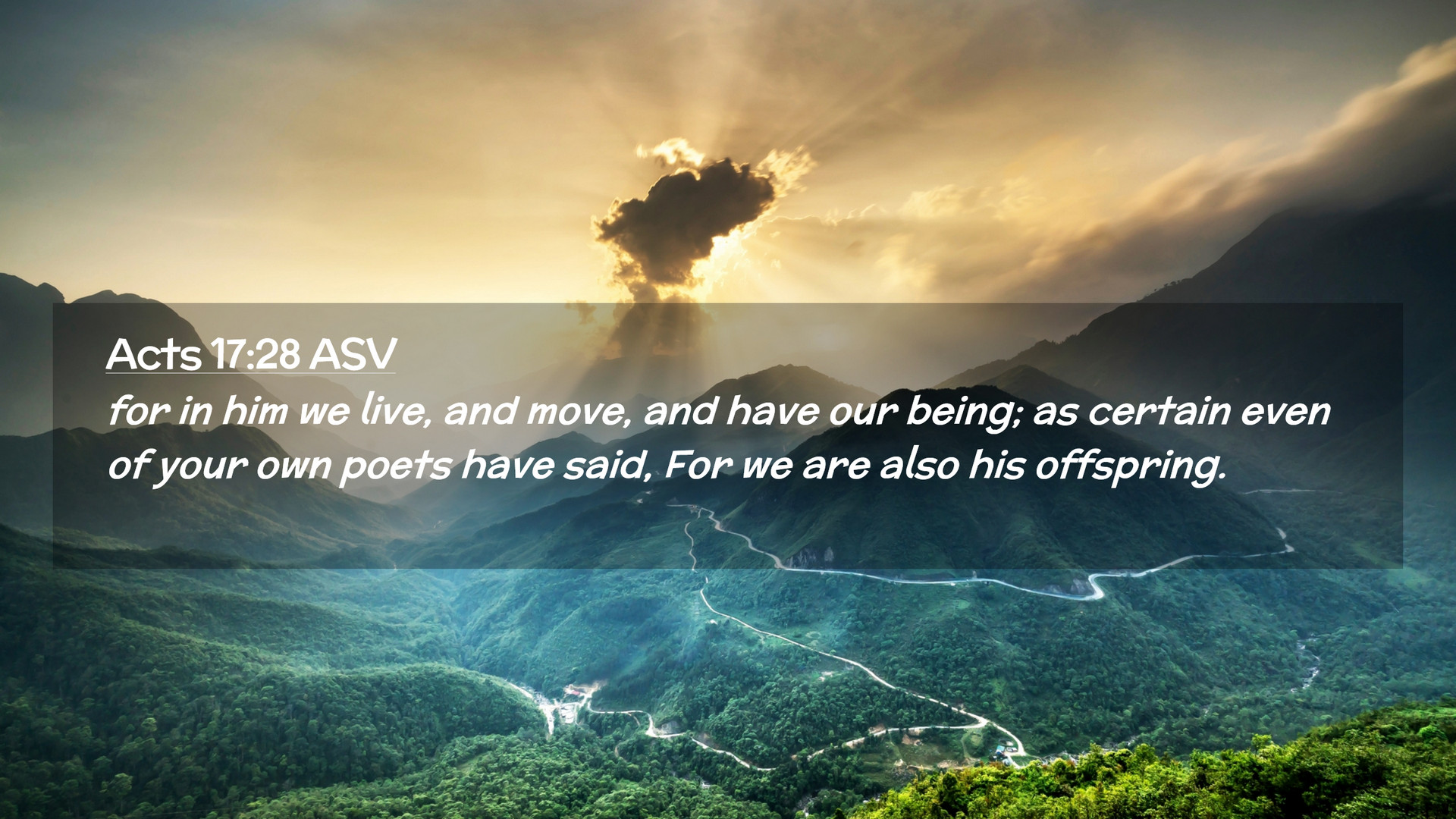 Acts 17:28 ASV

for in him we live, and move, and have our being; as certain even of your own poets have said, For we are also his offspring.